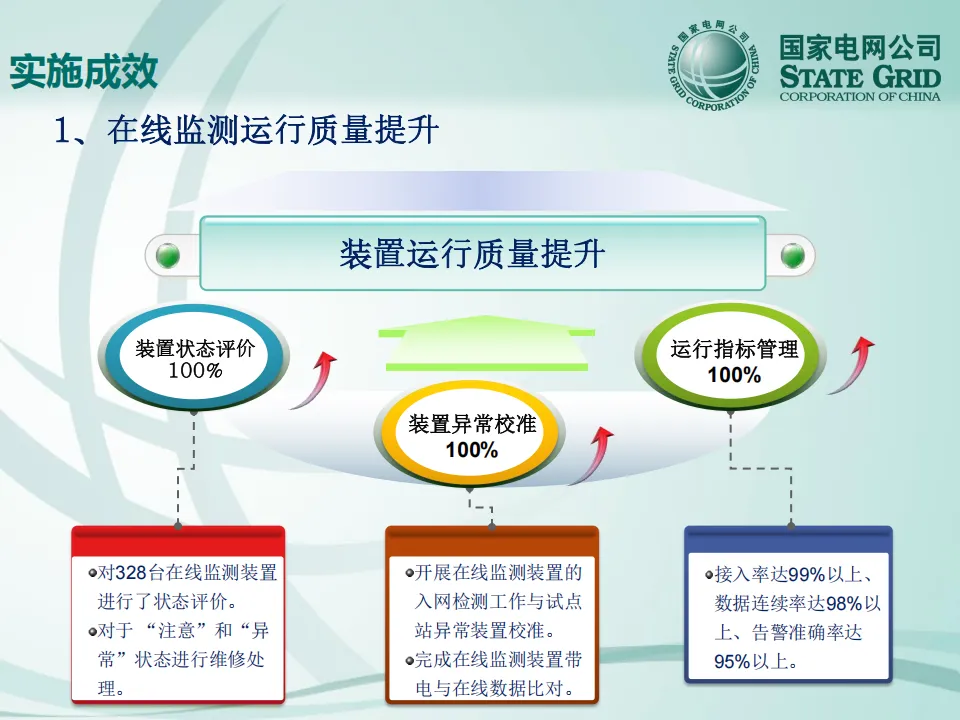 实施成效

国家电网公司
STATE GRID CORPORATION OF CHINA
国家电网公司
STATE GRID
CORPORATION OF CHINA

1、在线监测运行质量提升

装置运行质量提升

装置状态评价
100%

装置异常校准
100%

运行指标管理
100%

对328台在线监测装置进行了状态评价。
对于“注意”和“异常”状态进行维修处理。

开展在线监测装置的入网检测工作与试点站异常装置校准。
完成在线监测装置带电与在线数据比对。

接入率达99%以上、数据连续率达98%以上、告警准确率达95%以上。